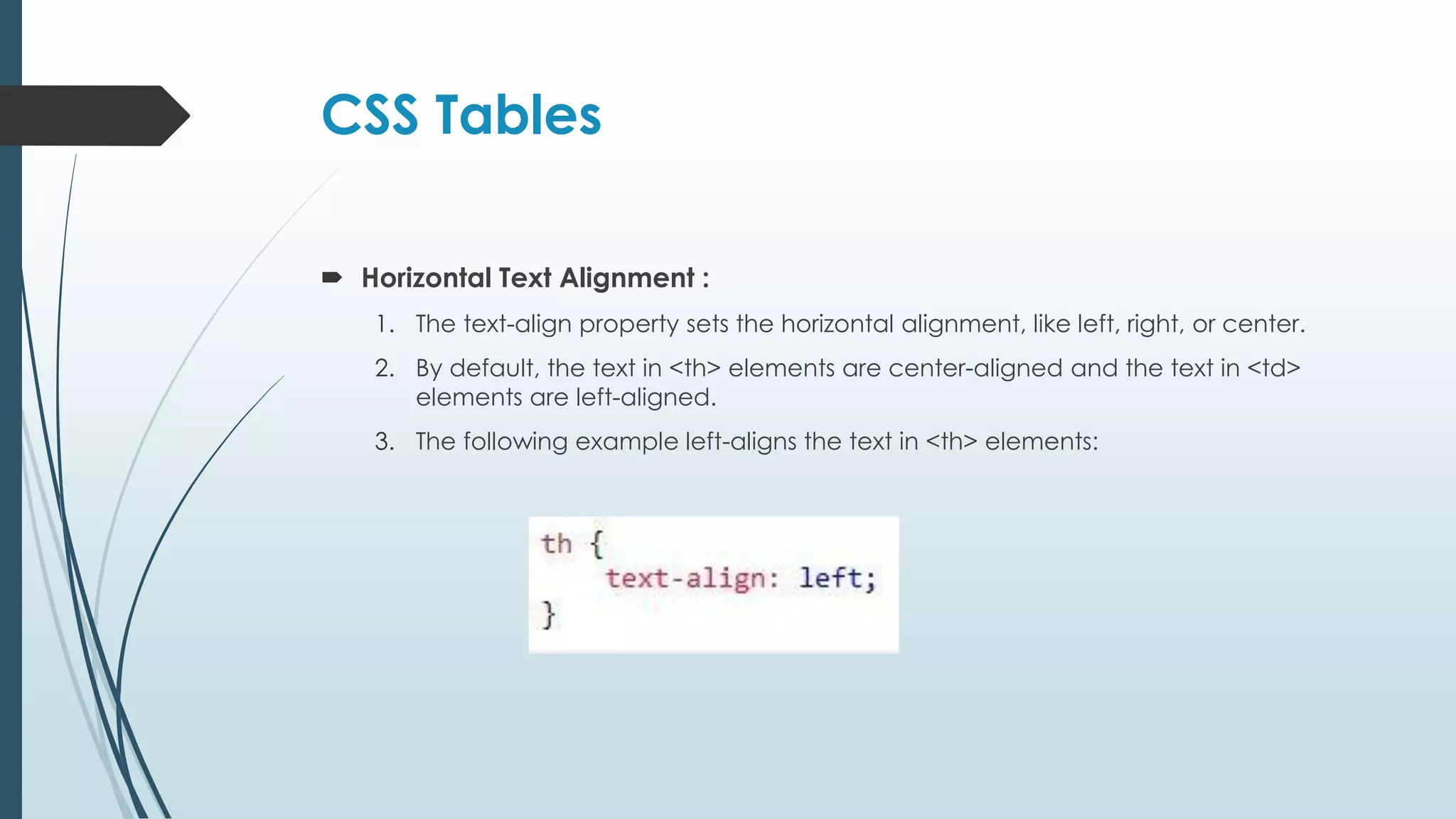 CSS Tables

Horizontal Text Alignment :

1. The text-align property sets the horizontal alignment, like left, right, or center.
2. By default, the text in <th> elements are center-aligned and the text in <td> elements are left-aligned.
3. The following example left-aligns the text in <th> elements:

th {
    text-align: left;
}